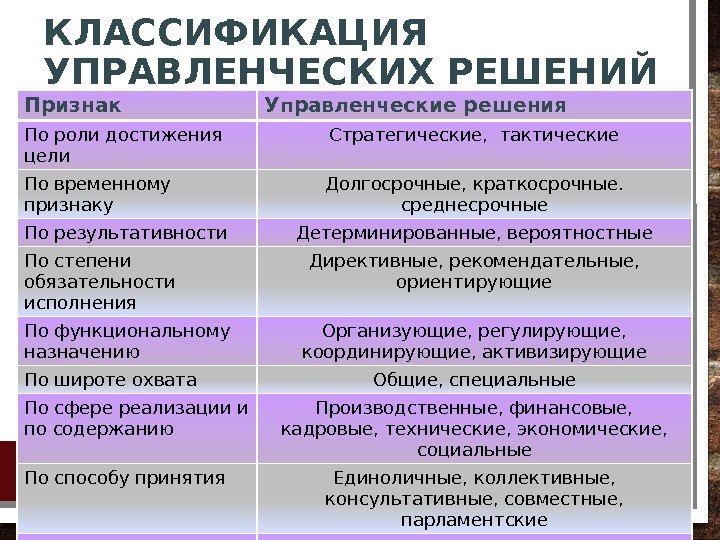 КЛАССИФИКАЦИЯ УПРАВЛЕНЧЕСКИХ РЕШЕНИЙ

| Признак | Управленческие решения |
|---|---|
| По роли достижения цели | Стратегические, тактические |
| По временному признаку | Долгосрочные, краткосрочные. среднесрочные |
| По результативности | Детерминированные, вероятностные |
| По степени обязательности исполнения | Директивные, рекомендательные, ориентирующие |
| По функциональному назначению | Организующие, регулирующие, координирующие, активизирующие |
| По широте охвата | Общие, специальные |
| По сфере реализации и по содержанию | Производственные, финансовые, кадровые, технические, экономические, социальные |
| По способу принятия | Единоличные, коллективные, консультативные, совместные, парламентские |